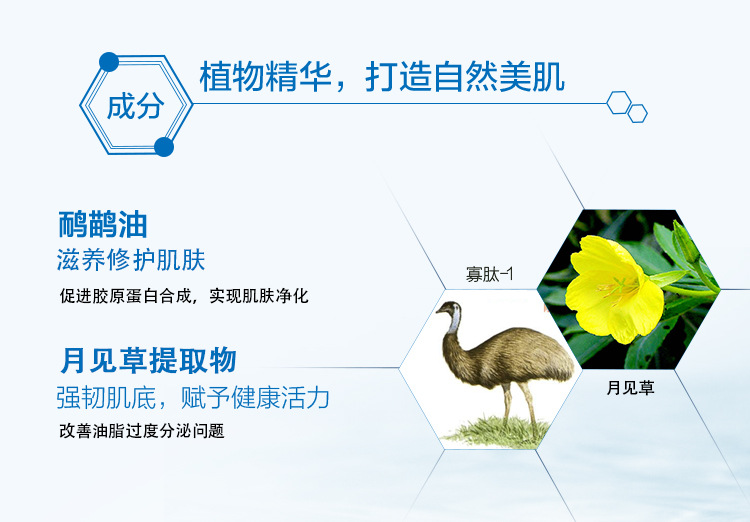 成分

植物精华，打造自然美肌

鸸鹋油
滋养修护肌肤
促进胶原蛋白合成，实现肌肤净化

月见草提取物
强韧肌底，赋予健康活力
改善油脂过度分泌问题

寡肽-1

月见草